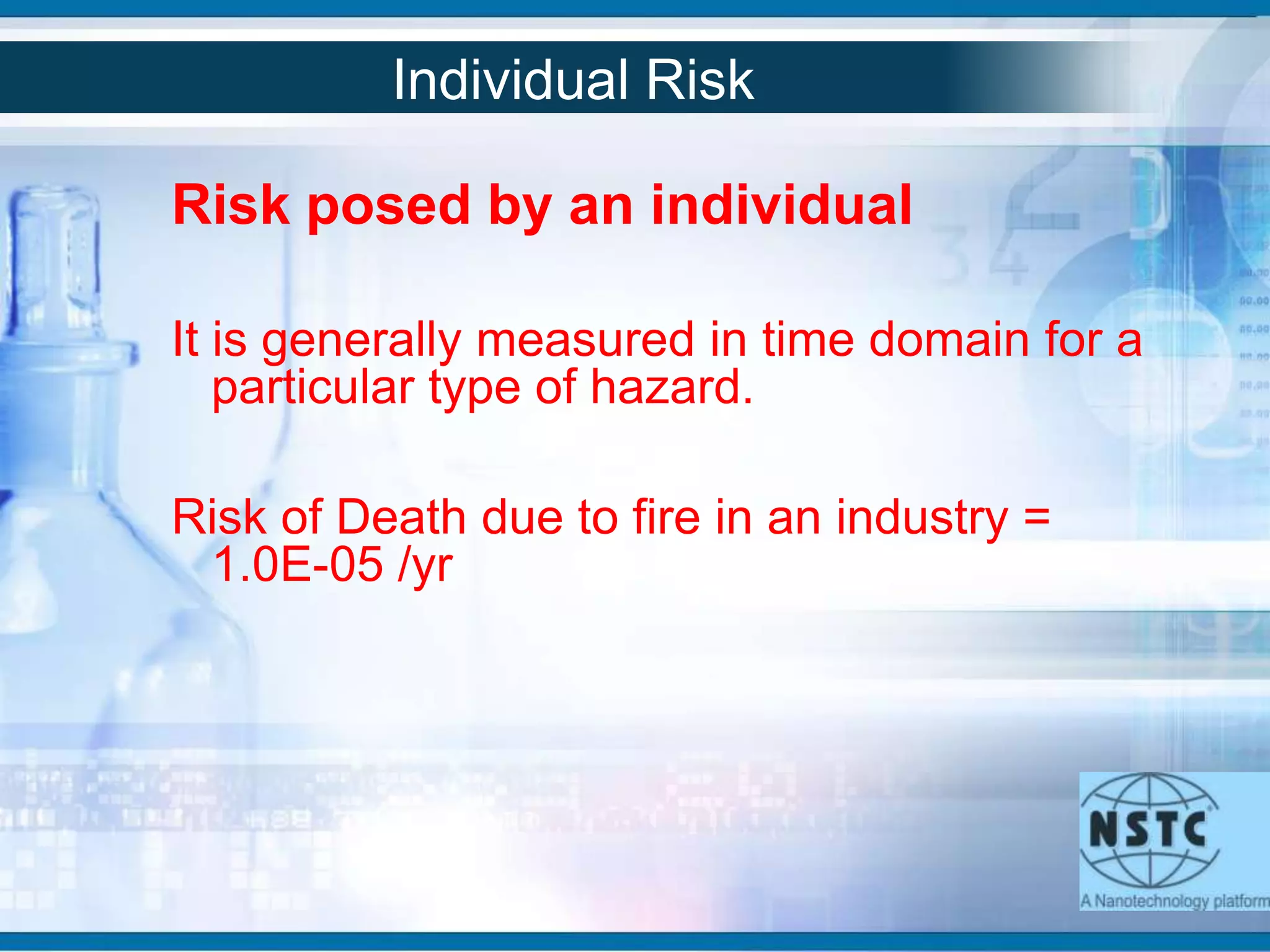 Individual Risk

Risk posed by an individual

It is generally measured in time domain for a particular type of hazard.

Risk of Death due to fire in an industry = 1.0E-05 /yr

NSTC
A Nanotechnology platform